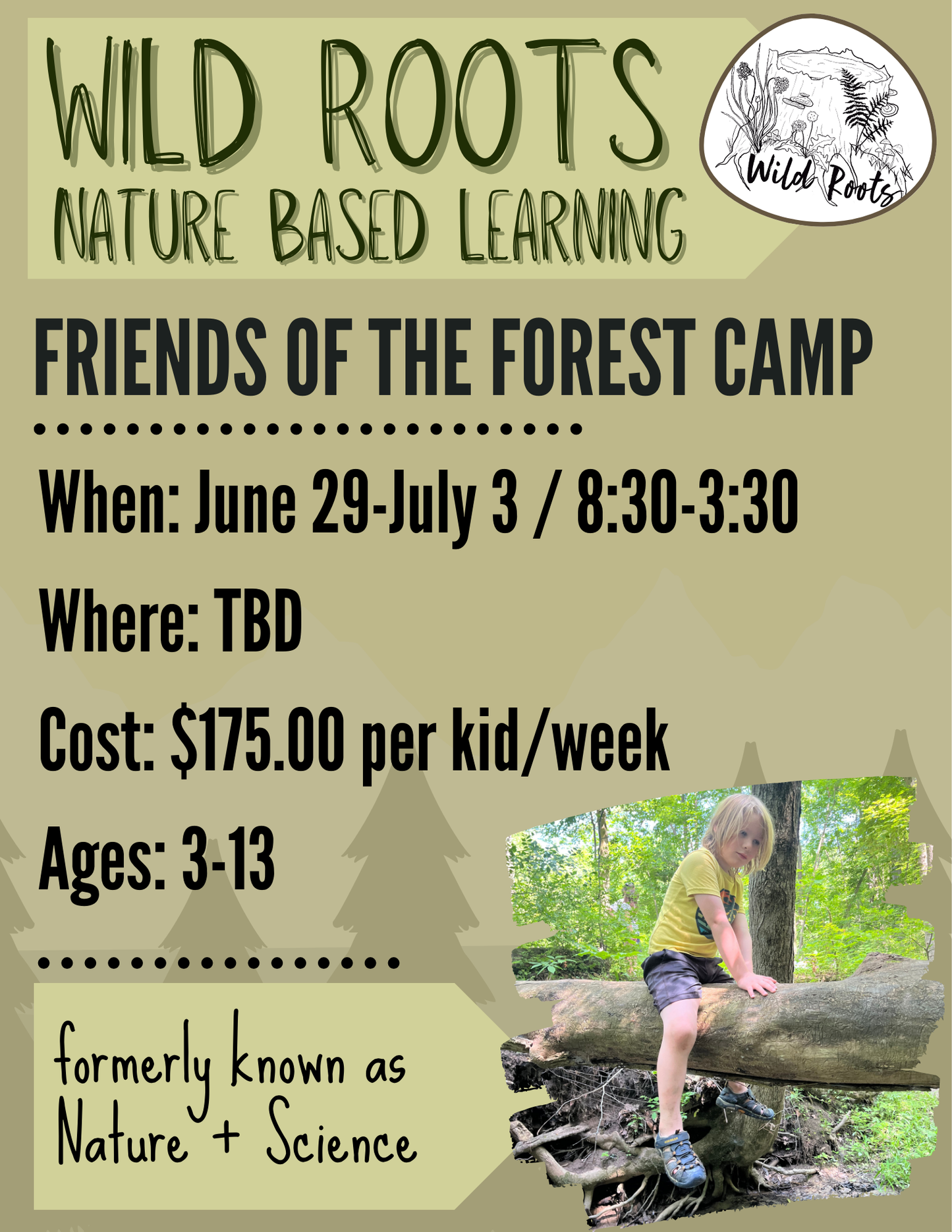 WILD ROOTS
NATURE BASED LEARNING

Wild Roots

FRIENDS OF THE FOREST CAMP

When: June 29-July 3 / 8:30-3:30

Where: TBD

Cost: $175.00 per kid/week

Ages: 3-13

formerly known as Nature + Science